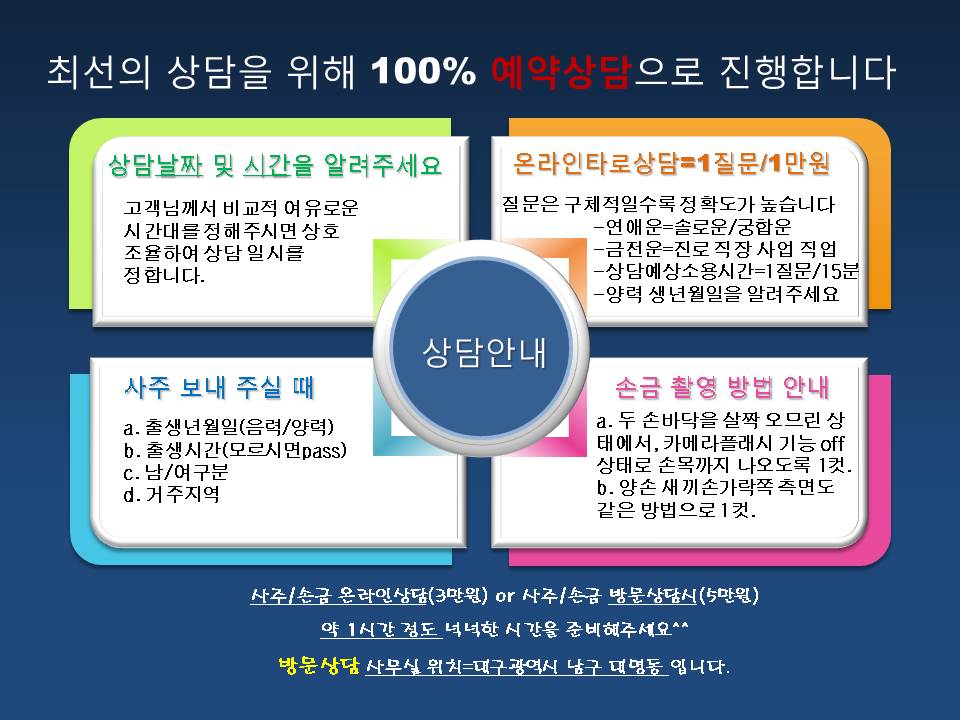 최선의 상담을 위해 100% 예약상담으로 진행합니다

상담날짜 및 시간을 알려주세요

고객님께서 비교적 여유로운 시간대를 정해주시면 상호 조율하여 상담 일시를 정합니다.

온라인타로상담=1질문/1만원

질문은 구체적일수록 정확도가 높습니다
-연애운=솔로운/궁합운
-금전운=진로 직장 사업 직업
-상담예상소용시간=1질문/15분
-양력 생년월일을 알려주세요

상담안내

사주 보내 주실 때

a. 출생년월일(음력/양력)
b. 출생시간(모르시면pass)
c. 남/여구분
d. 거주지역

손금 촬영 방법 안내

a. 두 손바닥을 살짝 오므린 상태에서, 카메라플래시 기능 off 상태로 손목까지 나오도록 1컷.
b. 양손 새끼손가락쪽 측면도 같은 방법으로 1컷.

사주/손금 온라인상담(3만원) or 사주/손금 방문상담시(5만원)

약 1시간 정도 넉넉한 시간을 준비해주세요^^

방문상담 사무실 위치=대구광역시 남구 대명동 입니다.